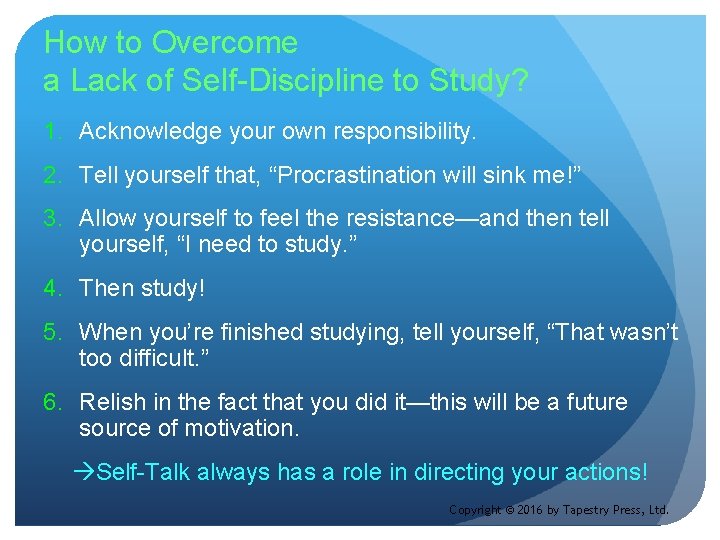 How to Overcome
a Lack of Self-Discipline to Study?

1. Acknowledge your own responsibility.

2. Tell yourself that, “Procrastination will sink me!”

3. Allow yourself to feel the resistance—and then tell yourself, “I need to study.”

4. Then study!

5. When you’re finished studying, tell yourself, “That wasn’t too difficult.”

6. Relish in the fact that you did it—this will be a future source of motivation.

→Self-Talk always has a role in directing your actions!

Copyright © 2016 by Tapestry Press, Ltd.